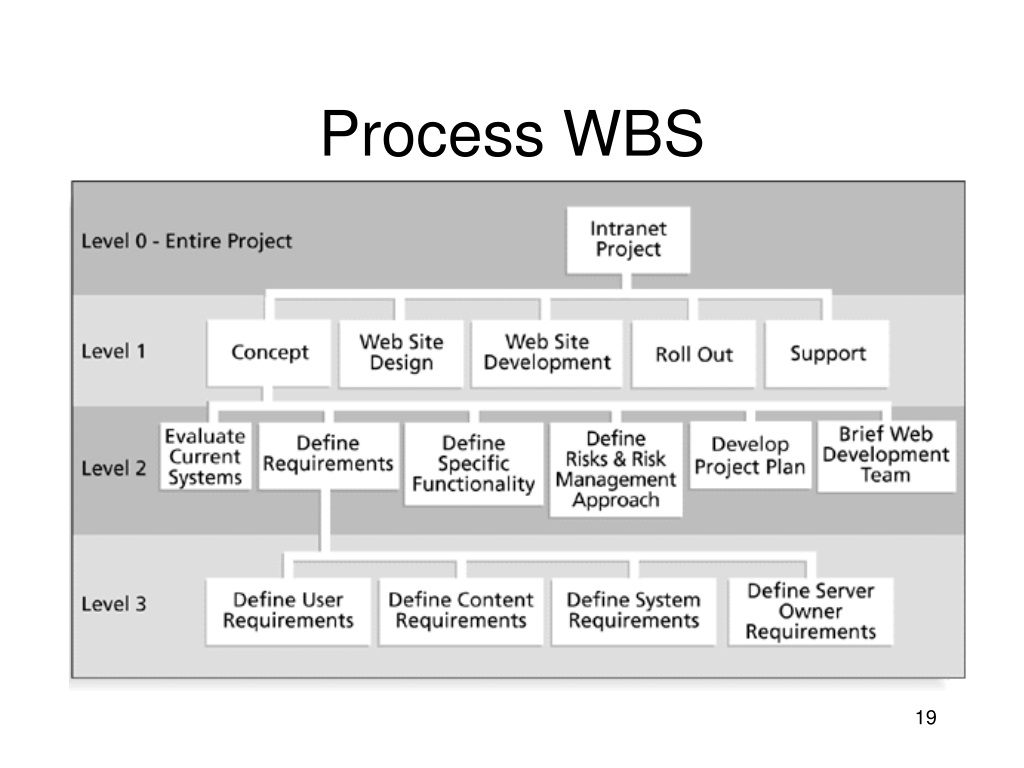 Process WBS

Level 0 - Entire Project

Intranet Project

Level 1

Concept

Web Site Design

Web Site Development

Roll Out

Support

Level 2

Evaluate Current Systems

Define Requirements

Define Specific Functionality

Define Risks & Risk Management Approach

Develop Project Plan

Brief Web Development Team

Level 3

Define User Requirements

Define Content Requirements

Define System Requirements

Define Server Owner Requirements

19